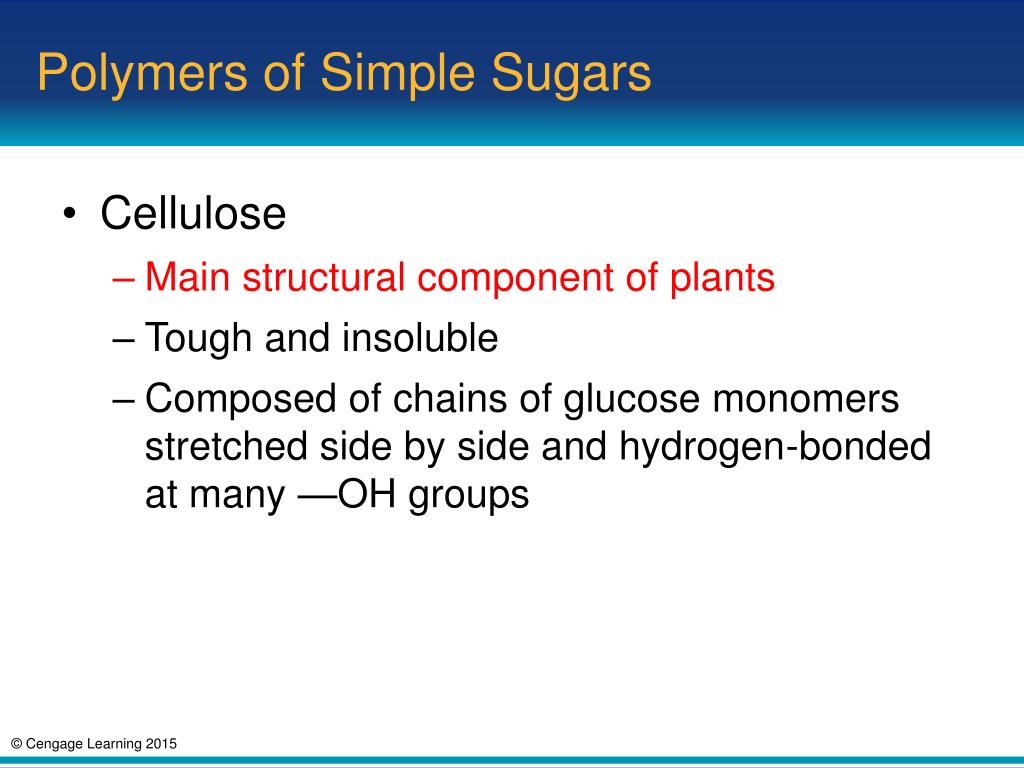 Polymers of Simple Sugars

• Cellulose
– Main structural component of plants
– Tough and insoluble
– Composed of chains of glucose monomers stretched side by side and hydrogen-bonded at many —OH groups

© Cengage Learning 2015